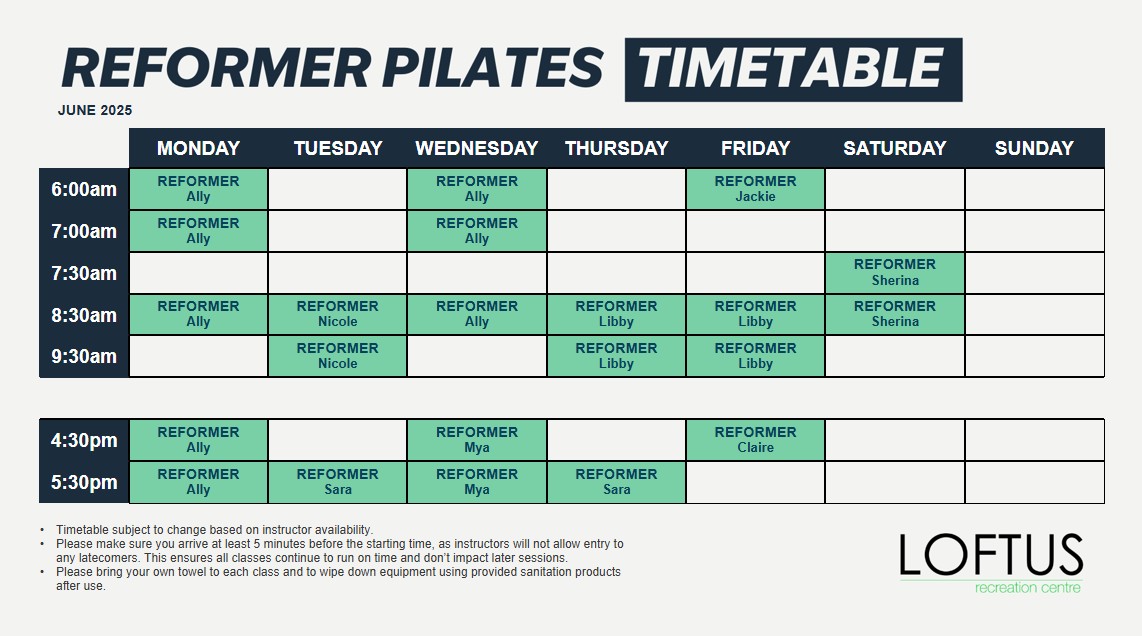 REFORMER PILATES TIMETABLE

JUNE 2025

| | MONDAY | TUESDAY | WEDNESDAY | THURSDAY | FRIDAY | SATURDAY | SUNDAY |
|---|---|---|---|---|---|---|---|
| 6:00am | REFORMER Ally | | REFORMER Ally | | REFORMER Jackie | | |
| 7:00am | REFORMER Ally | | REFORMER Ally | | | | |
| 7:30am | | | | | | REFORMER Sherina | |
| 8:30am | REFORMER Ally | REFORMER Nicole | REFORMER Ally | REFORMER Libby | REFORMER Libby | REFORMER Sherina | |
| 9:30am | | REFORMER Nicole | | REFORMER Libby | REFORMER Libby | | |

| | | | | | | | |
|---|---|---|---|---|---|---|---|
| 4:30pm | REFORMER Ally | | REFORMER Mya | | REFORMER Claire | | |
| 5:30pm | REFORMER Ally | REFORMER Sara | REFORMER Mya | REFORMER Sara | | | |

• Timetable subject to change based on instructor availability.
• Please make sure you arrive at least 5 minutes before the starting time, as instructors will not allow entry to any latecomers. This ensures all classes continue to run on time and don't impact later sessions.
• Please bring your own towel to each class and to wipe down equipment using provided sanitation products after use.

LOFTUS
recreation centre